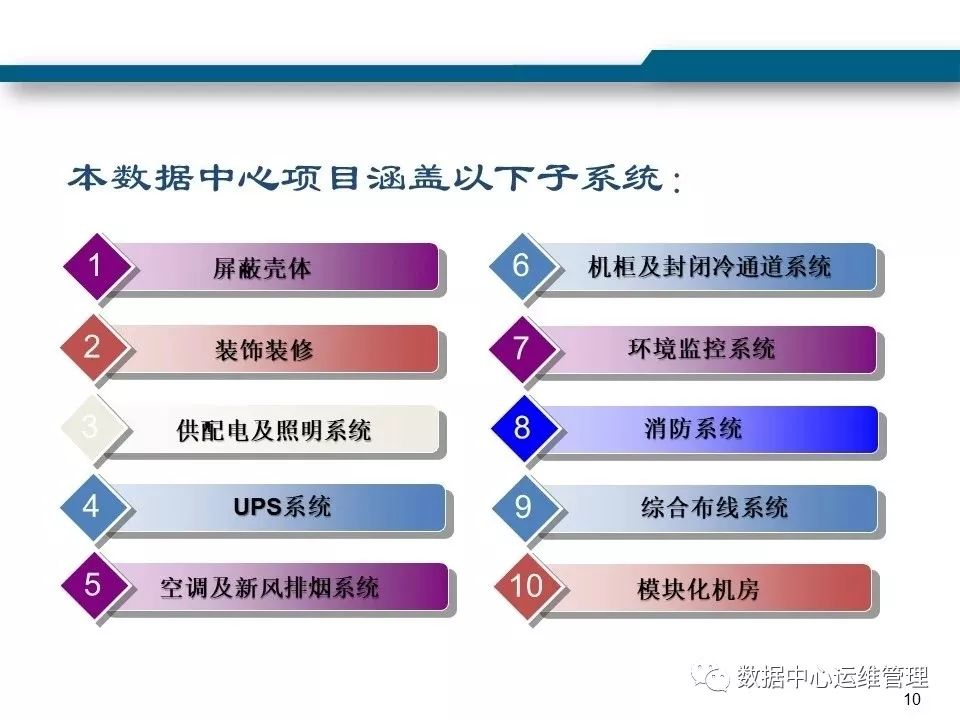 本数据中心项目涵盖以下子系统：

1 屏蔽壳体

2 装饰装修

3 供配电及照明系统

4 UPS系统

5 空调及新风排烟系统

6 机柜及封闭冷通道系统

7 环境监控系统

8 消防系统

9 综合布线系统

10 模块化机房

数据中心运维管理

10